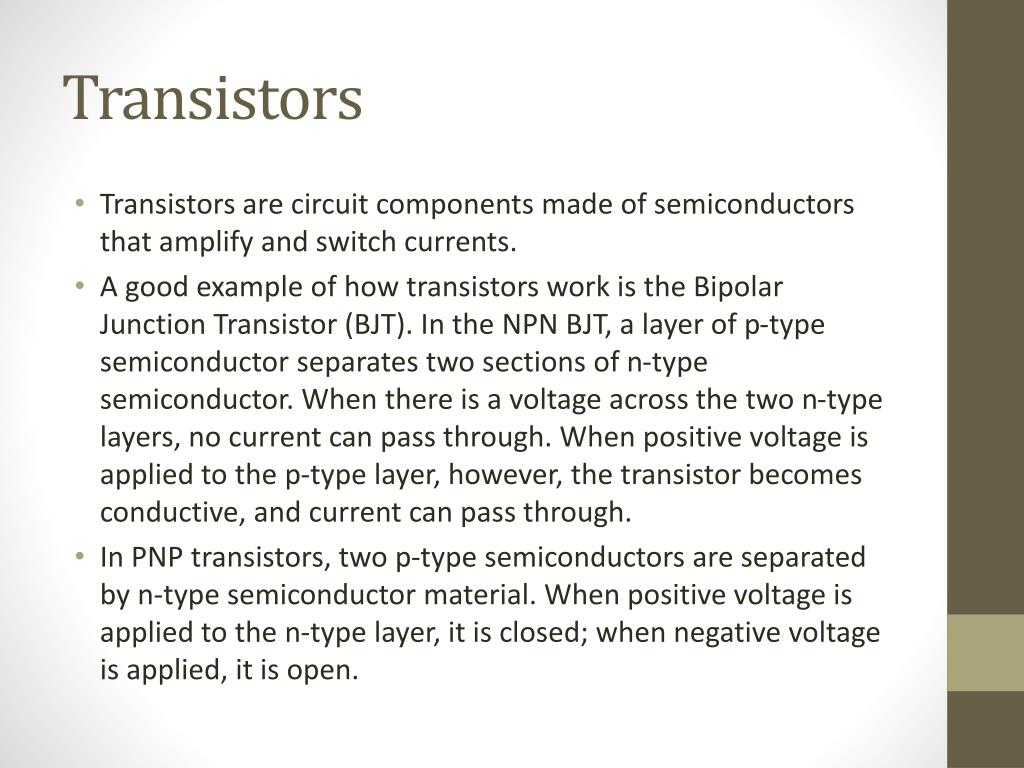 Transistors

• Transistors are circuit components made of semiconductors that amplify and switch currents.

• A good example of how transistors work is the Bipolar Junction Transistor (BJT). In the NPN BJT, a layer of p-type semiconductor separates two sections of n-type semiconductor. When there is a voltage across the two n-type layers, no current can pass through. When positive voltage is applied to the p-type layer, however, the transistor becomes conductive, and current can pass through.

• In PNP transistors, two p-type semiconductors are separated by n-type semiconductor material. When positive voltage is applied to the n-type layer, it is closed; when negative voltage is applied, it is open.